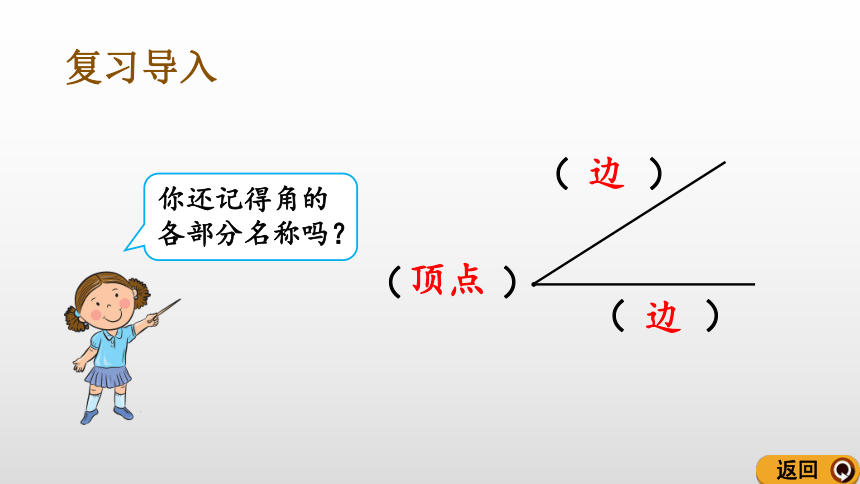 复习导入

你还记得角的各部分名称吗？

（ 边 ）

（顶点）

（ 边 ）

返回